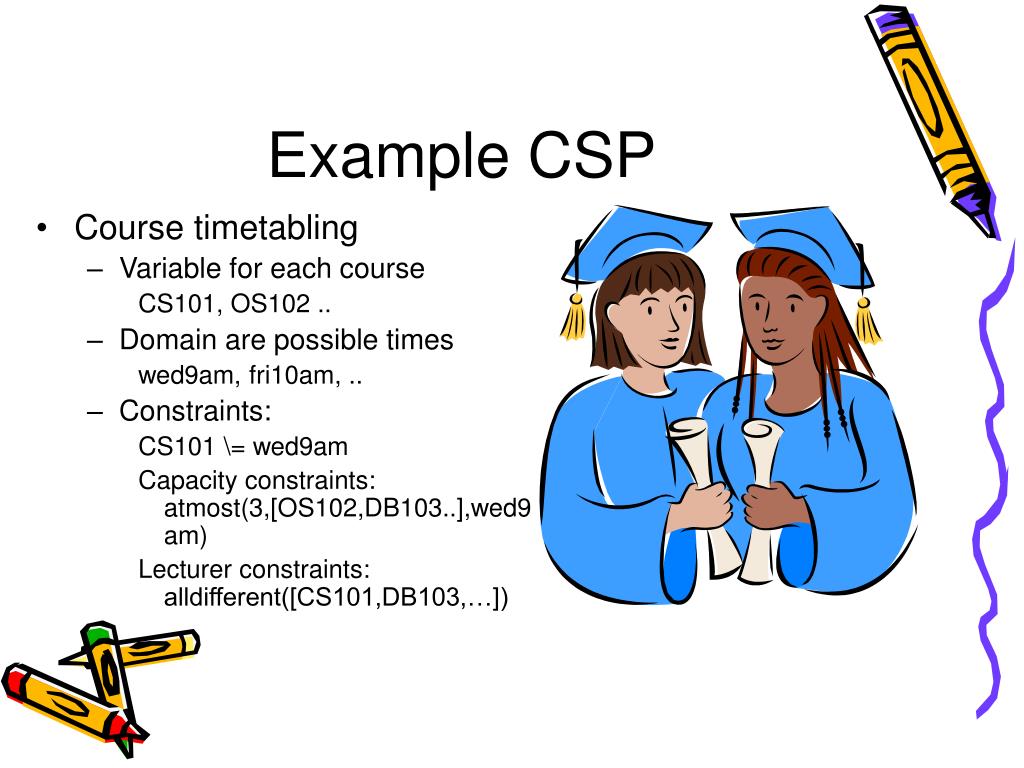 Example CSP

• Course timetabling
  – Variable for each course
    CS101, OS102 ..
  – Domain are possible times
    wed9am, fri10am, ..
  – Constraints:
    CS101 \= wed9am
    Capacity constraints: atmost(3,[OS102,DB103..],wed9am)
    Lecturer constraints: alldifferent([CS101,DB103,…])